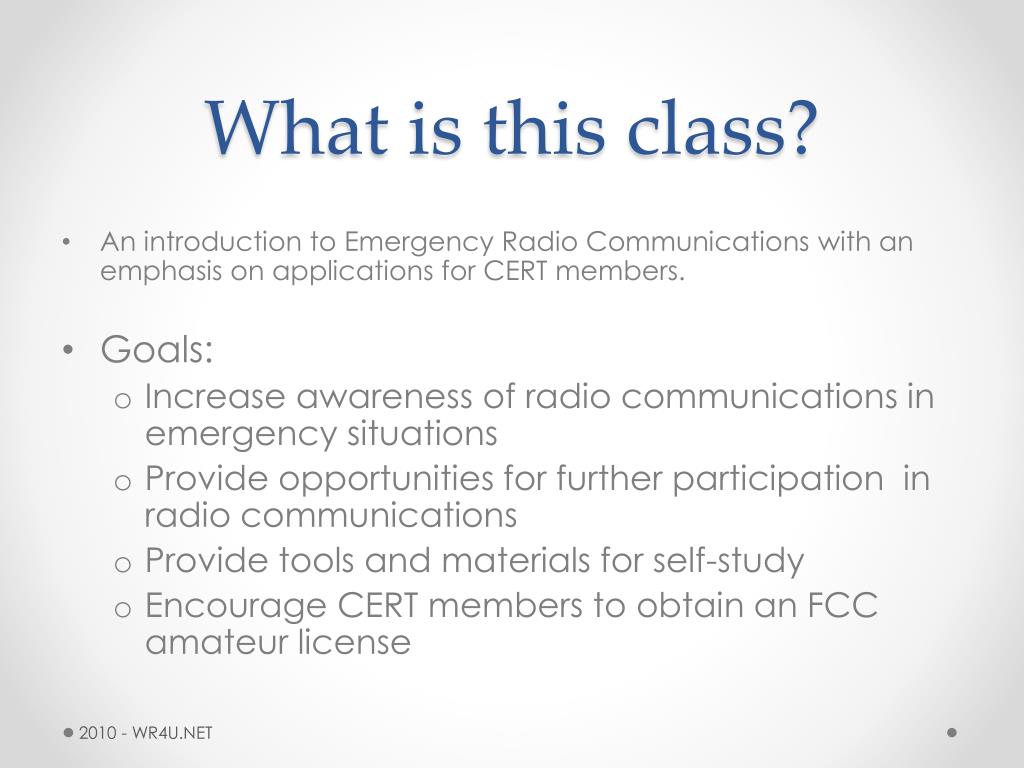 What is this class?

• An introduction to Emergency Radio Communications with an emphasis on applications for CERT members.

• Goals:
o Increase awareness of radio communications in emergency situations
o Provide opportunities for further participation in radio communications
o Provide tools and materials for self-study
o Encourage CERT members to obtain an FCC amateur license

2010 - WR4U.NET